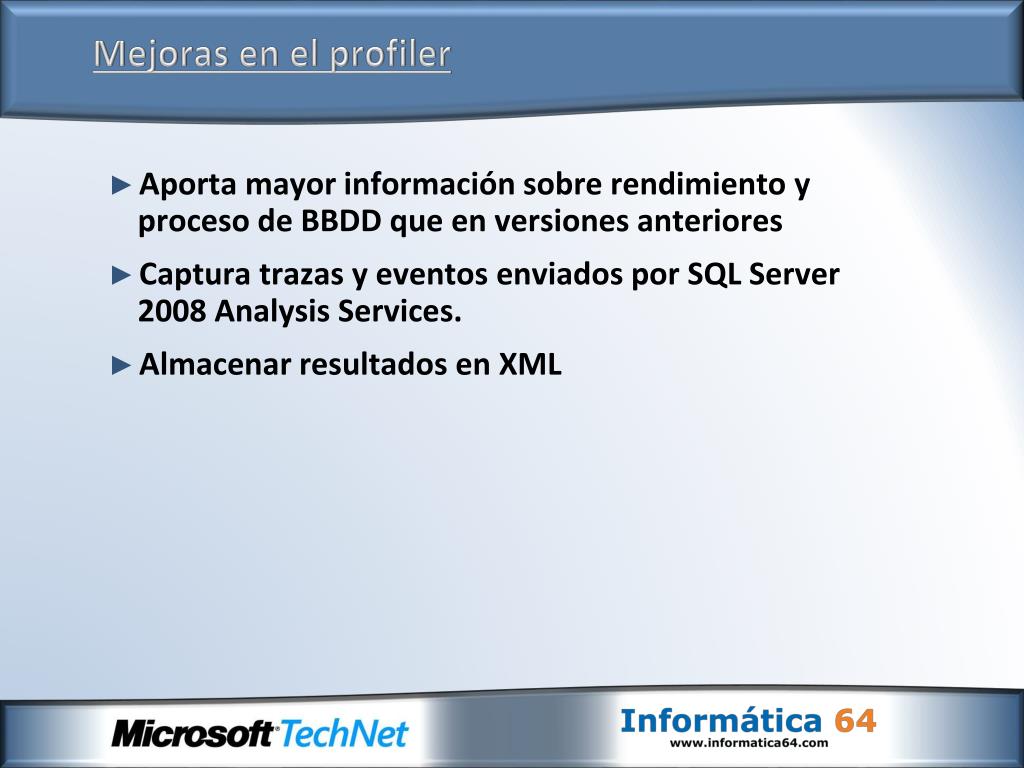 Mejoras en el profiler

► Aporta mayor información sobre rendimiento y proceso de BBDD que en versiones anteriores

► Captura trazas y eventos enviados por SQL Server 2008 Analysis Services.

► Almacenar resultados en XML

Microsoft TechNet

Informática 64
www.informatica64.com